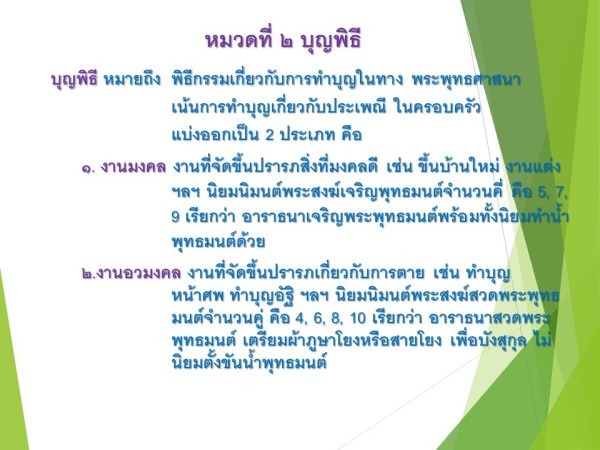 หมวดที่ ๒ บุญพิธี

บุญพิธี หมายถึง พิธีกรรมเกี่ยวกับการทำบุญในทาง พระพุทธศาสนา เน้นการทำบุญเกี่ยวกับประเพณี ในครอบครัว แบ่งออกเป็น 2 ประเภท คือ

๑. งานมงคล งานที่จัดขึ้นปรารภสิ่งที่มงคลดี เช่น ขึ้นบ้านใหม่ งานแต่ง ฯลฯ นิยมนิมนต์พระสงฆ์เจริญพุทธมนต์จำนวนคี่ คือ 5, 7, 9 เรียกว่า อาราธนาเจริญพระพุทธมนต์พร้อมทั้งนิยมทำน้ำพุทธมนต์ด้วย

๒.งานอวมงคล งานที่จัดขึ้นปรารภเกี่ยวกับการตาย เช่น ทำบุญหน้าศพ ทำบุญอัฐิ ฯลฯ นิยมนิมนต์พระสงฆ์สวดพระพุทธมนต์จำนวนคู่ คือ 4, 6, 8, 10 เรียกว่า อาราธนาสวดพระพุทธมนต์ เตรียมผ้าภูษาโยงหรือสายโยง เพื่อบังสุกุล ไม่นิยมตั้งขันน้ำพุทธมนต์